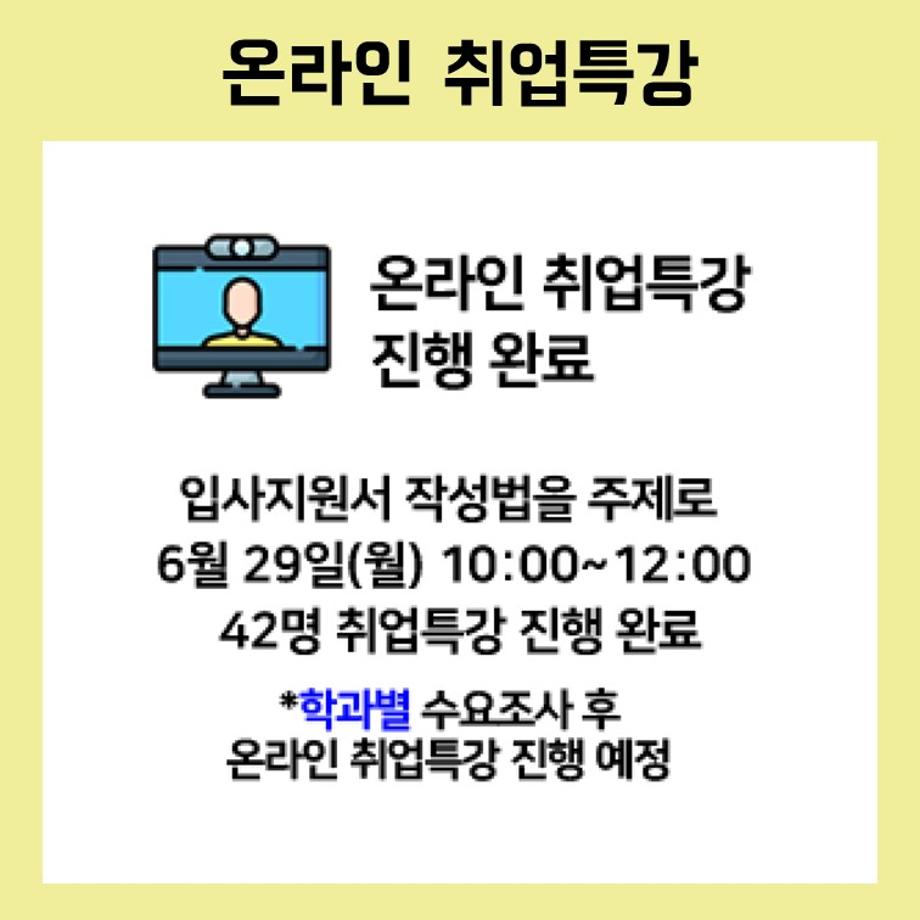 온라인 취업특강

온라인 취업특강
진행 완료

입사지원서 작성법을 주제로
6월 29일(월) 10:00~12:00
42명 취업특강 진행 완료

*학과별 수요조사 후
온라인 취업특강 진행 예정